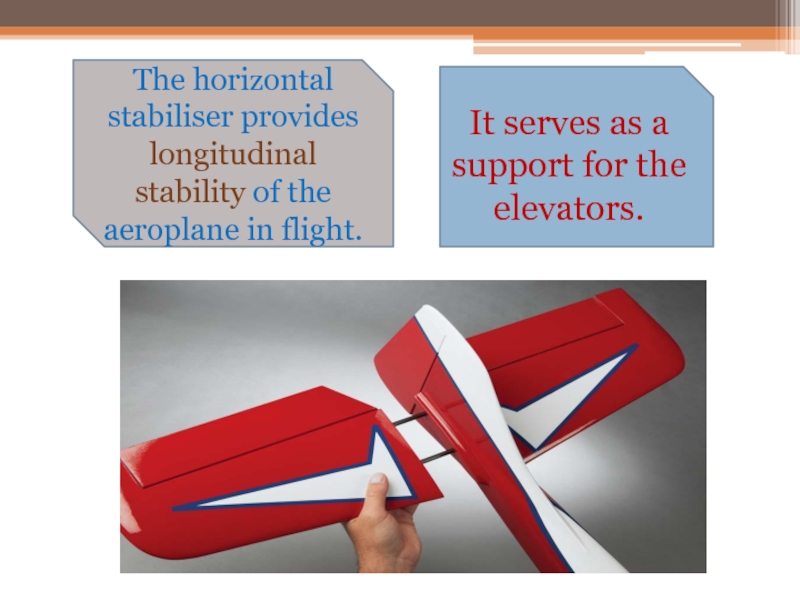 The horizontal stabiliser provides longitudinal stability of the aeroplane in flight.

It serves as a support for the elevators.